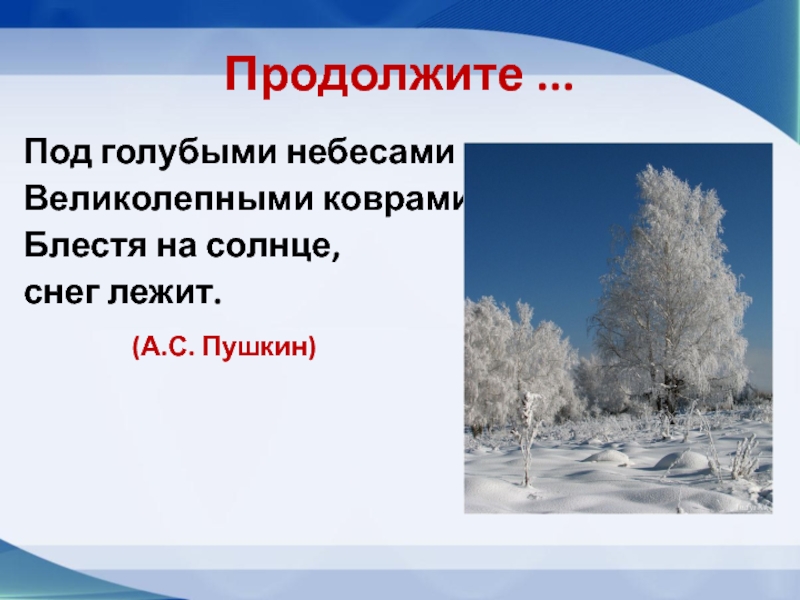 Продолжите ...

Под голубыми небесами
Великолепными коврами
Блестя на солнце,
снег лежит.

(А.С. Пушкин)